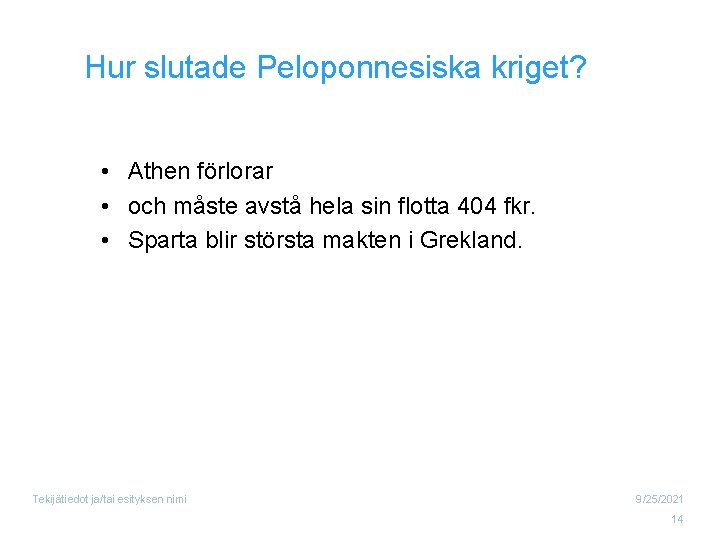 Hur slutade Peloponnesiska kriget?

• Athen förlorar
• och måste avstå hela sin flotta 404 fkr.
• Sparta blir största makten i Grekland.

Tekijätiedot ja/tai esityksen nimi

9/25/2021

14